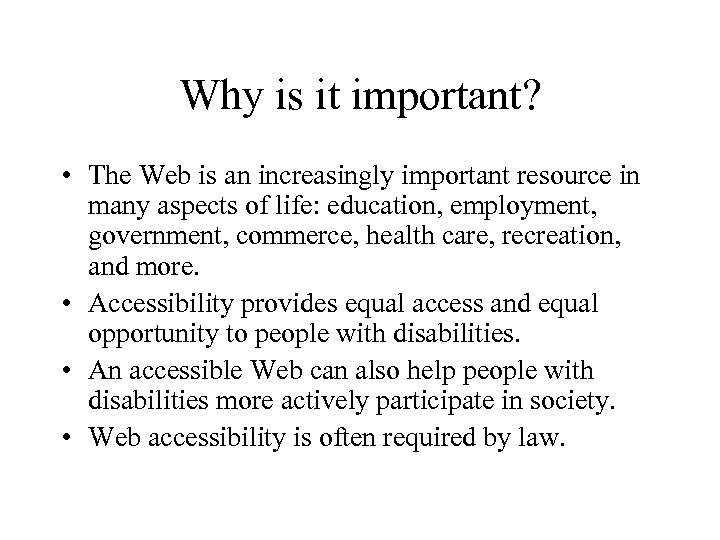 Why is it important?

• The Web is an increasingly important resource in many aspects of life: education, employment, government, commerce, health care, recreation, and more.
• Accessibility provides equal access and equal opportunity to people with disabilities.
• An accessible Web can also help people with disabilities more actively participate in society.
• Web accessibility is often required by law.